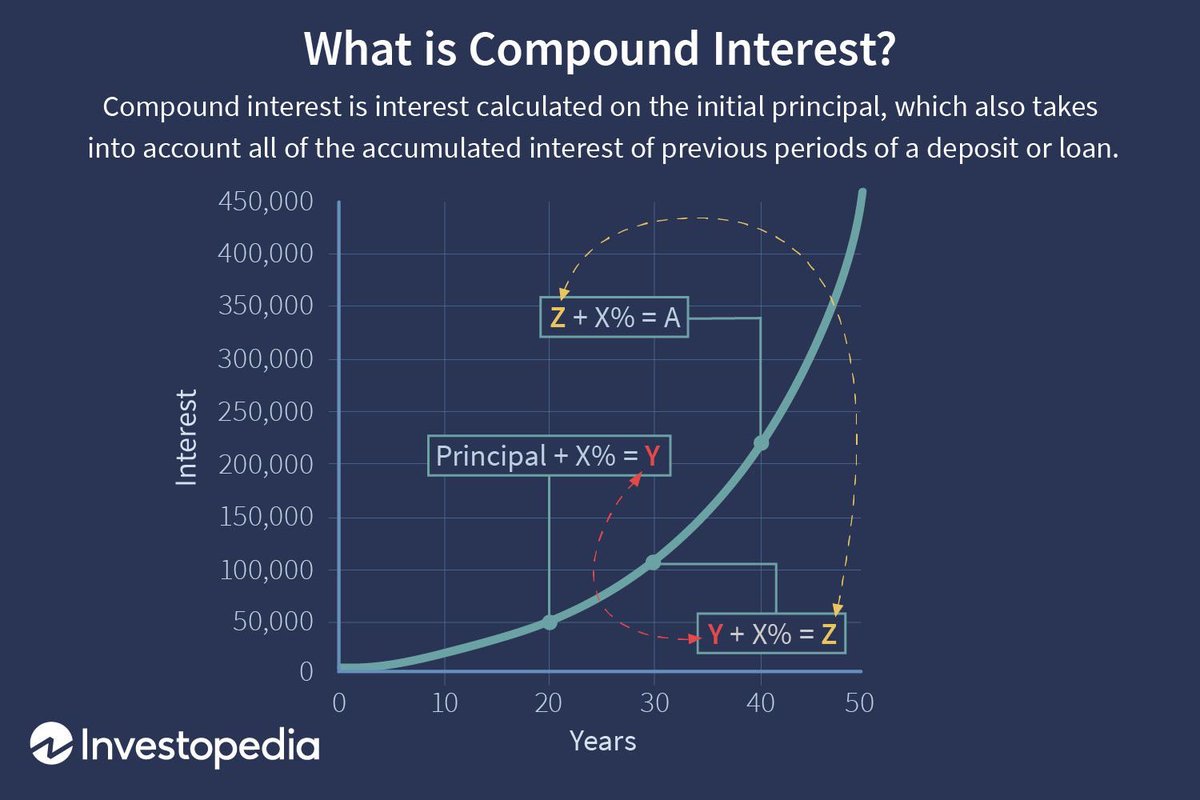 What is Compound Interest?

Compound interest is interest calculated on the initial principal, which also takes into account all of the accumulated interest of previous periods of a deposit or loan.

450,000
400,000
350,000
300,000
250,000
200,000
150,000
100,000
50,000
0

Interest

Z + X% = A

Principal + X% = Y

Y + X% = Z

0
10
20
30
40
50

Years

Investopedia